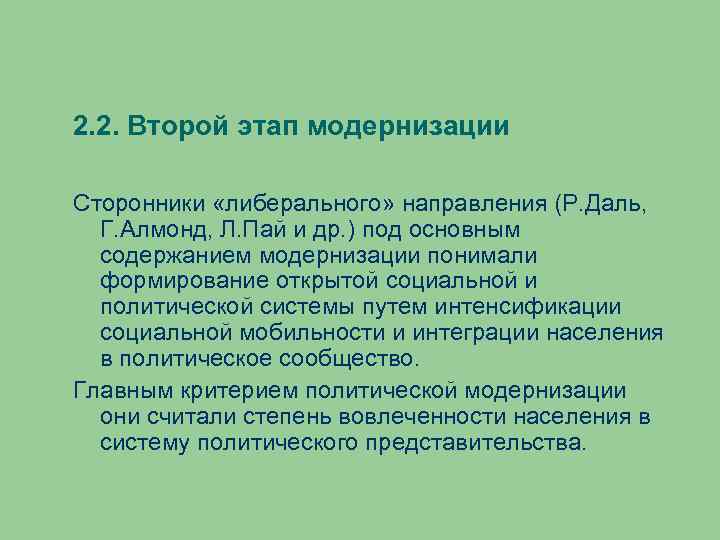 2.2. Второй этап модернизации

Сторонники «либерального» направления (Р.Даль, Г.Алмонд, Л.Пай и др.) под основным содержанием модернизации понимали формирование открытой социальной и политической системы путем интенсификации социальной мобильности и интеграции населения в политическое сообщество.

Главным критерием политической модернизации они считали степень вовлеченности населения в систему политического представительства.